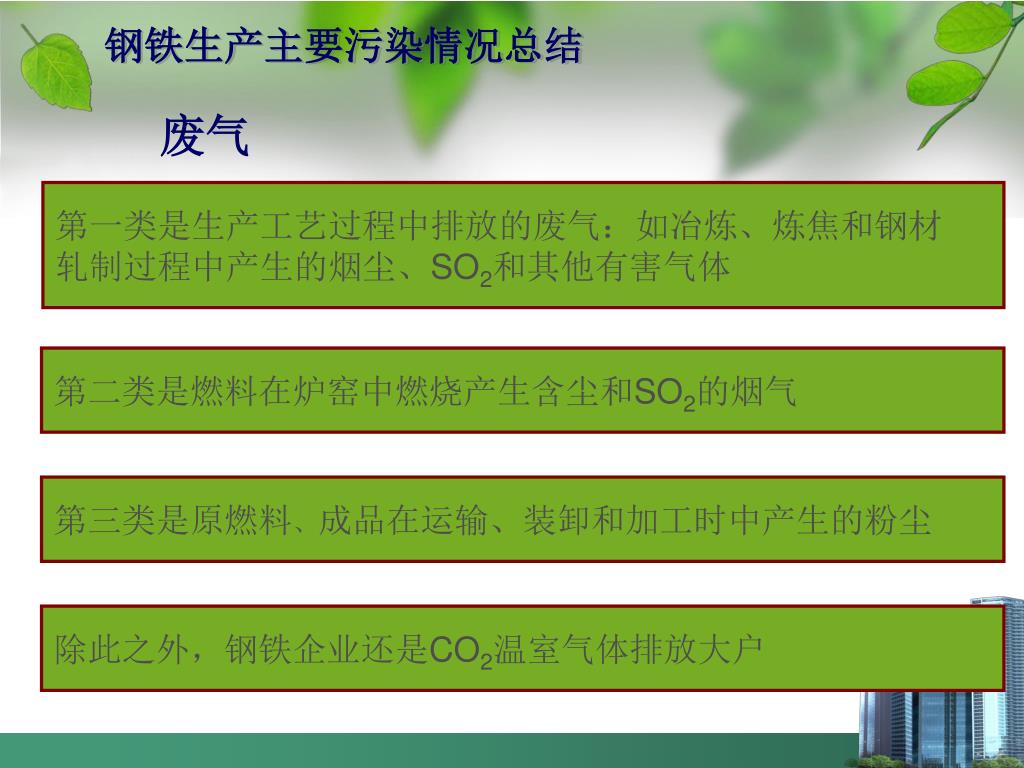 钢铁生产主要污染情况总结

废气

第一类是生产工艺过程中排放的废气：如冶炼、炼焦和钢材轧制过程中产生的烟尘、$SO_2$和其他有害气体

第二类是燃料在炉窑中燃烧产生含尘和$SO_2$的烟气

第三类是原燃料、成品在运输、装卸和加工时中产生的粉尘

除此之外，钢铁企业还是$CO_2$温室气体排放大户